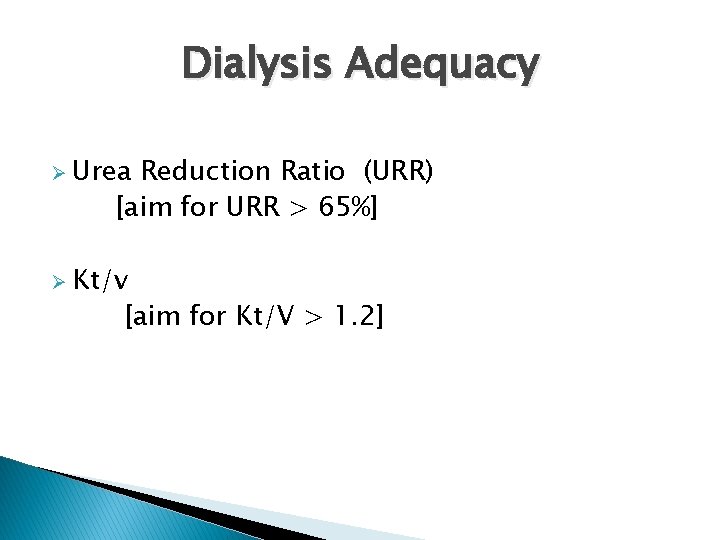 Dialysis Adequacy

Urea Reduction Ratio (URR)
[aim for URR > 65%]

Kt/v
[aim for Kt/V > 1.2]